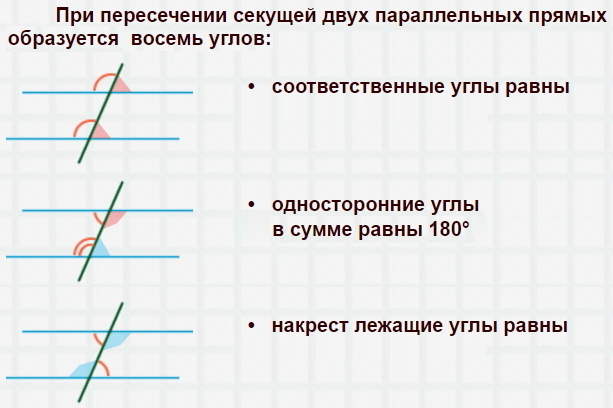 При пересечении секущей двух параллельных прямых образуется  восемь углов:

• соответственные углы равны

• односторонние углы в сумме равны 180°

• накрест лежащие углы равны